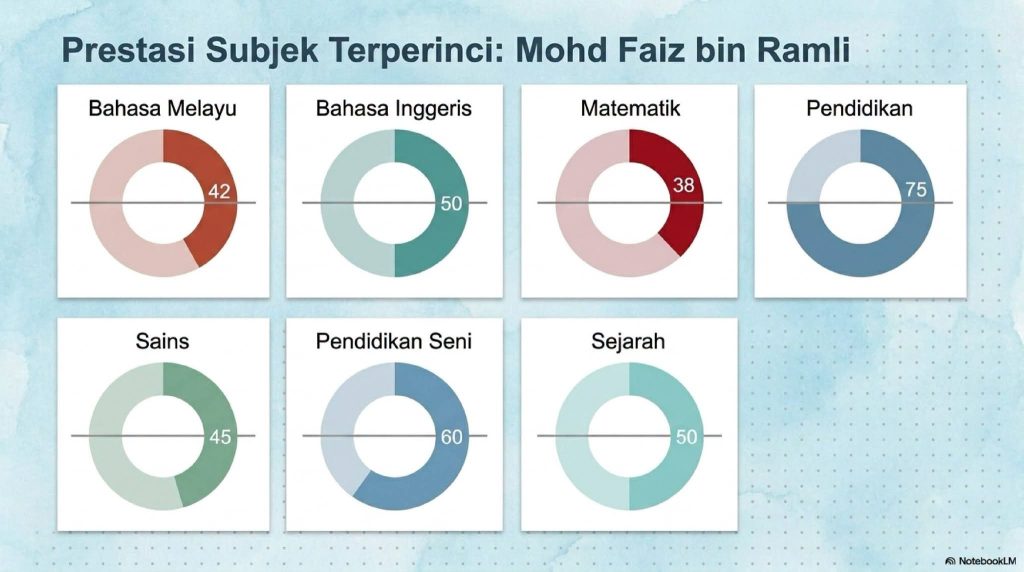 Prestasi Subjek Terperinci: Mohd Faiz bin Ramli

Bahasa Melayu
42

Bahasa Inggeris
50

Matematik
38

Pendidikan
75

Sains
45

Pendidikan Seni
60

Sejarah
50

NotebookLM